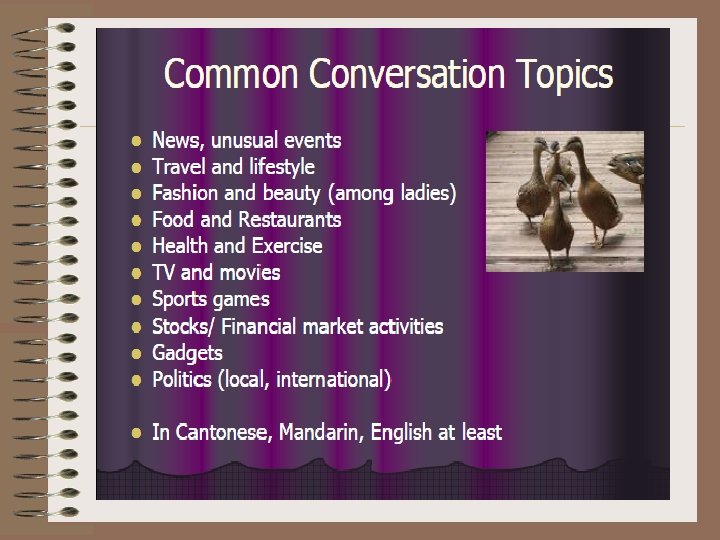 Common Conversation Topics

- News, unusual events
- Travel and lifestyle
- Fashion and beauty (among ladies)
- Food and Restaurants
- Health and Exercise
- TV and movies
- Sports games
- Stocks/ Financial market activities
- Gadgets
- Politics (local, international)

- In Cantonese, Mandarin, English at least